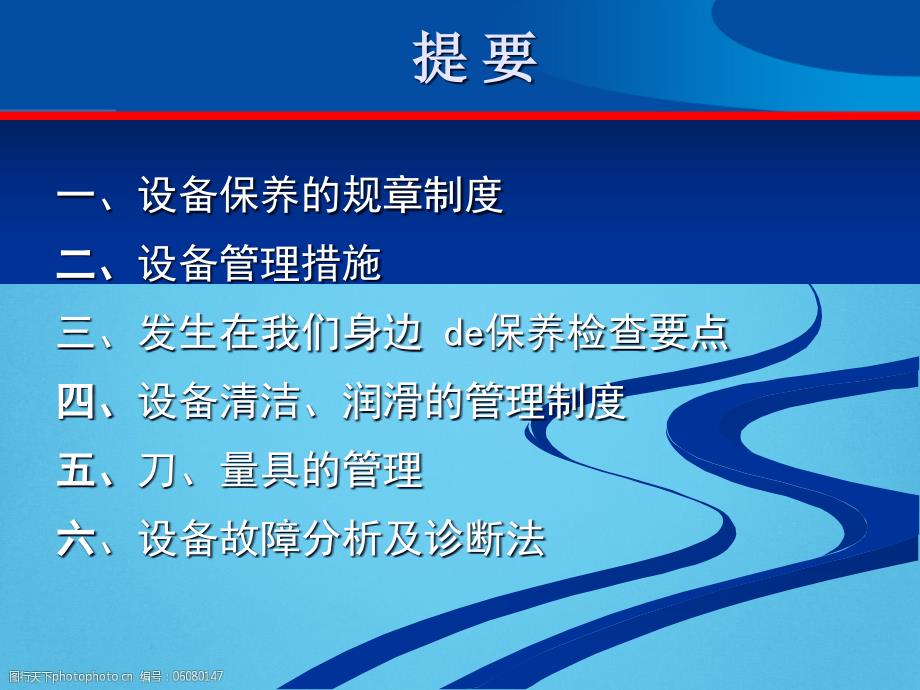 提 要

一、设备保养的规章制度

二、设备管理措施

三、发生在我们身边 de保养检查要点

四、设备清洁、润滑的管理制度

五、刀、量具的管理

六、设备故障分析及诊断法

图行天下photophoto.cn 编号：05080147